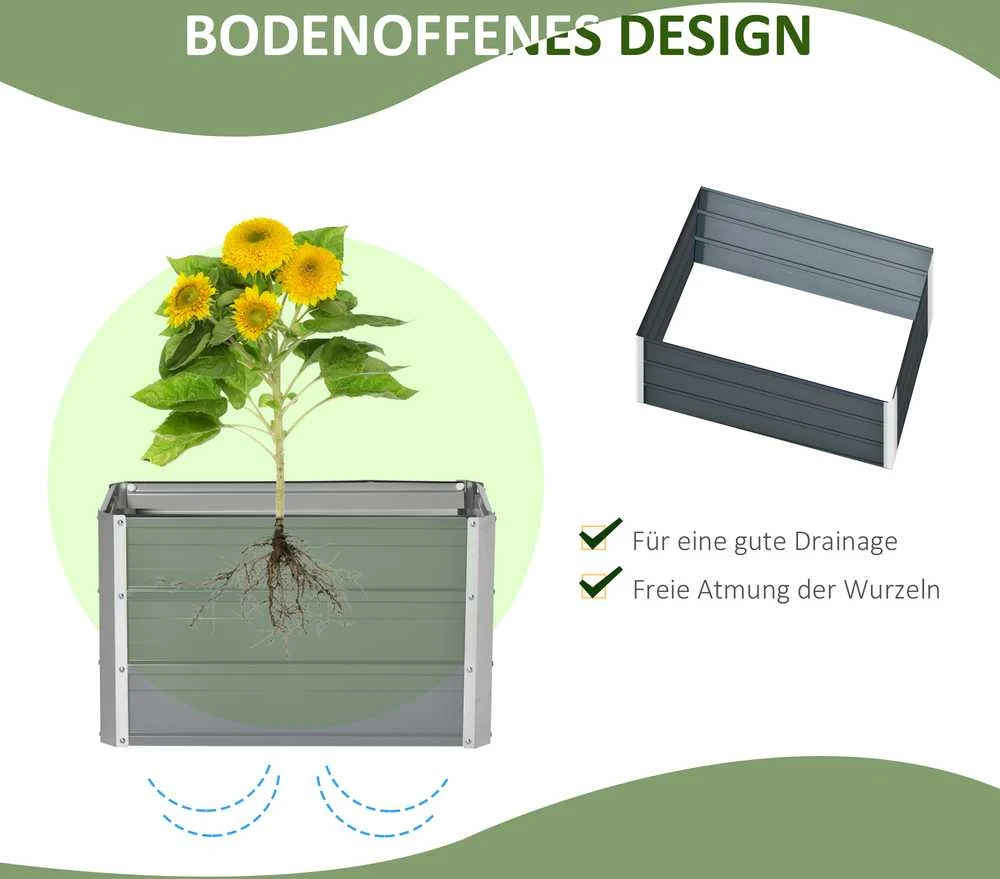 BODENOFFENES DESIGN

Für eine gute Drainage

Freie Atmung der Wurzeln